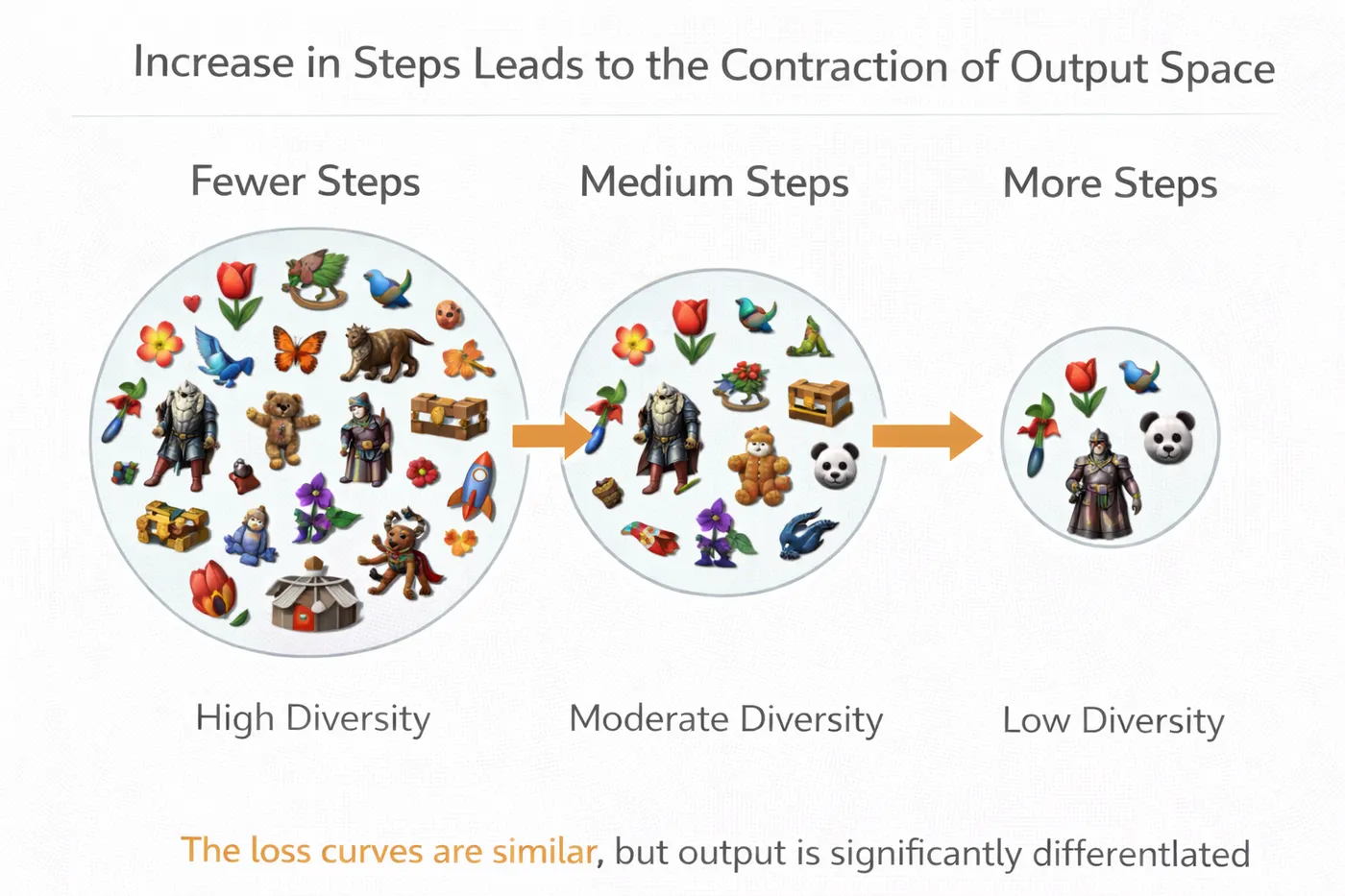 Increase in Steps Leads to the Contraction of Output Space

Fewer Steps

Medium Steps

More Steps

High Diversity

Moderate Diversity

Low Diversity

The loss curves are similar, but output is significantly differentlated